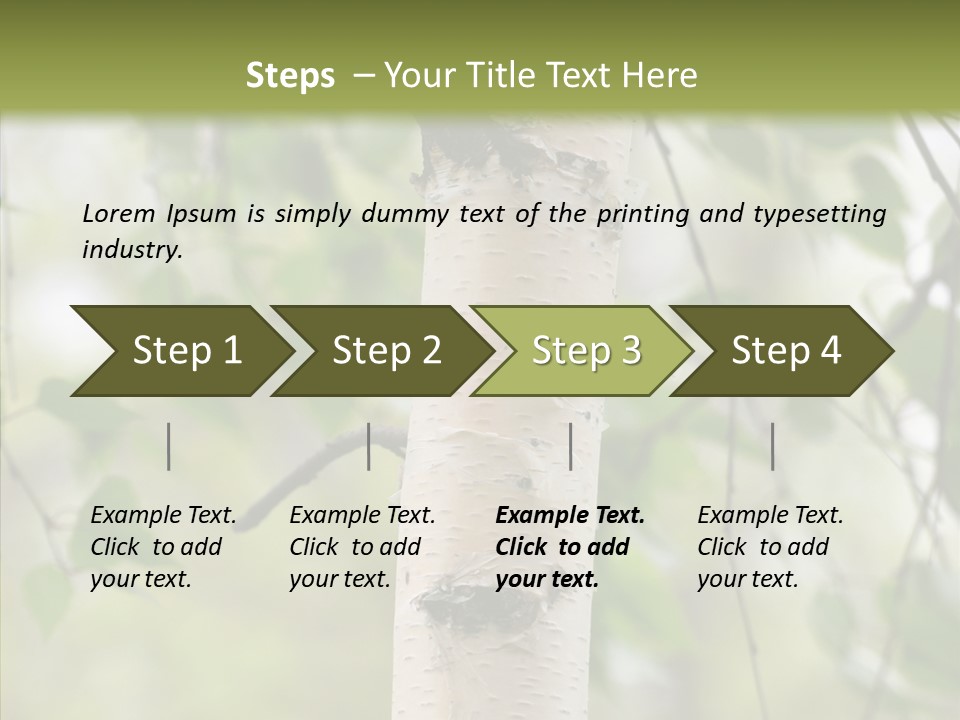 Steps – Your Title Text Here

Lorem Ipsum is simply dummy text of the printing and typesetting industry.

Step 1

Step 2

Step 3

Step 4

Example Text. Click to add your text.

Example Text. Click to add your text.

Example Text. Click to add your text.

Example Text. Click to add your text.